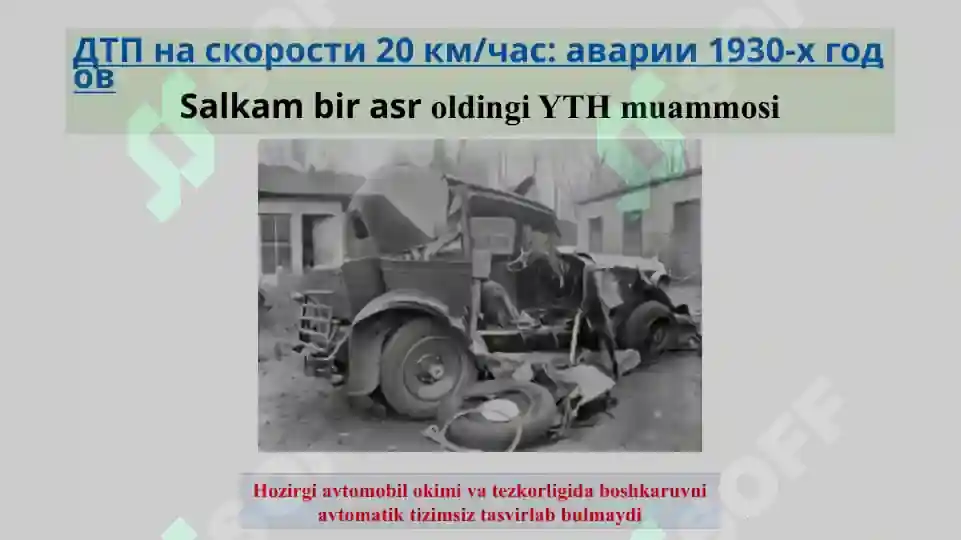 ДТП на скорости 20 км/час: аварии 1930-х годов

Salkam bir asr oldingi YTH muammosi

Hozirgi avtomobil okimi va tezkorligida boshkaruvni avtomatik tizimsiz tasvirlab bulmaydi